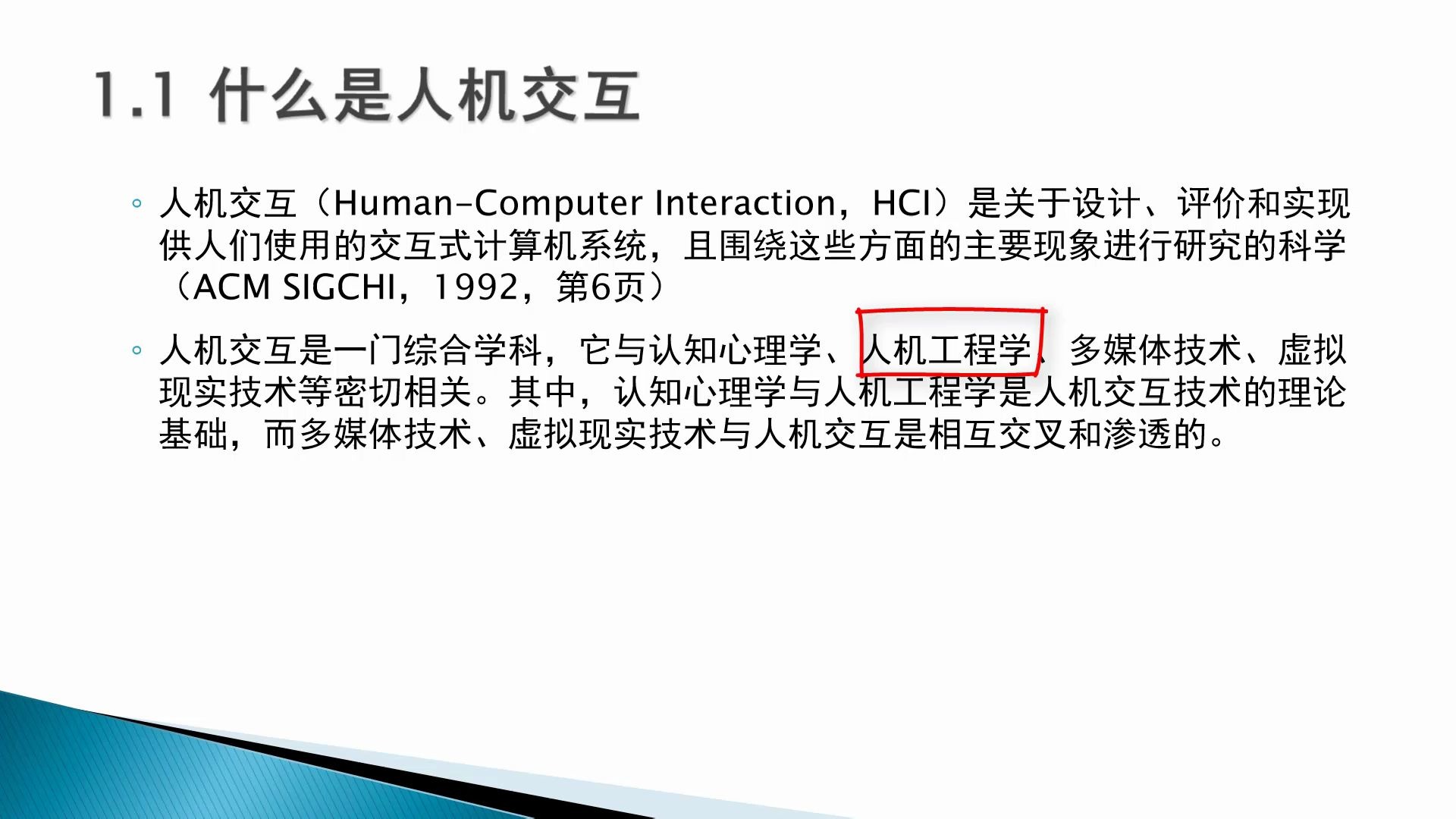 1.1 什么是人机交互

◦ 人机交互（Human-Computer Interaction，HCI）是关于设计、评价和实现供人们使用的交互式计算机系统，且围绕这些方面的主要现象进行研究的科学（ACM SIGCHI，1992，第6页）

◦ 人机交互是一门综合学科，它与认知心理学、人机工程学、多媒体技术、虚拟现实技术等密切相关。其中，认知心理学与人机工程学是人机交互技术的理论基础，而多媒体技术、虚拟现实技术与人机交互是相互交叉和渗透的。